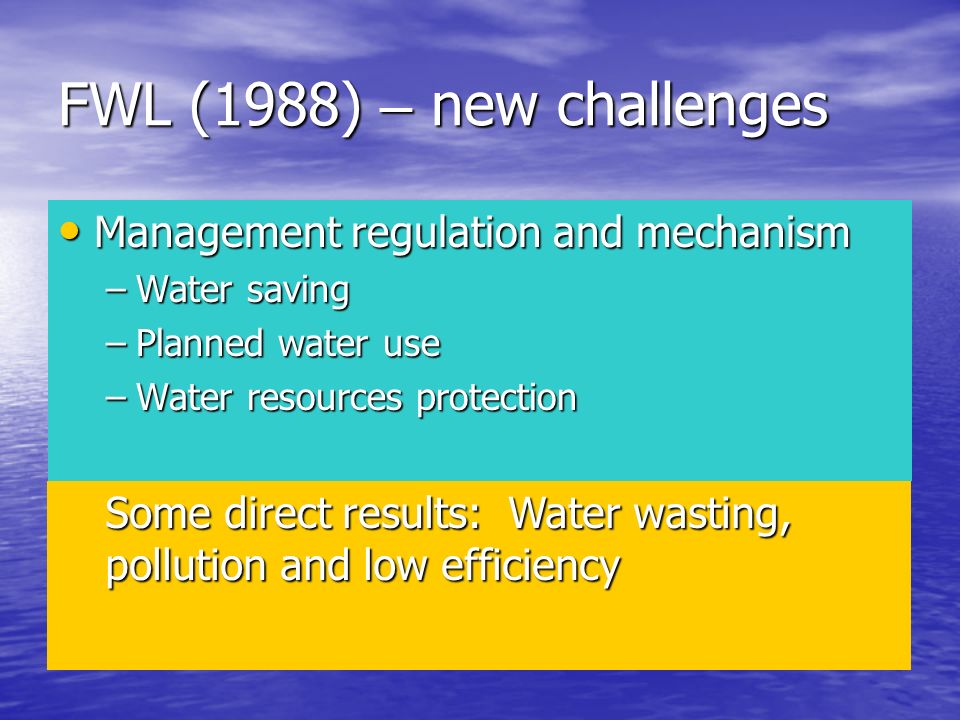 FWL (1988) – new challenges

• Management regulation and mechanism
– Water saving
– Planned water use
– Water resources protection

Some direct results: Water wasting, pollution and low efficiency